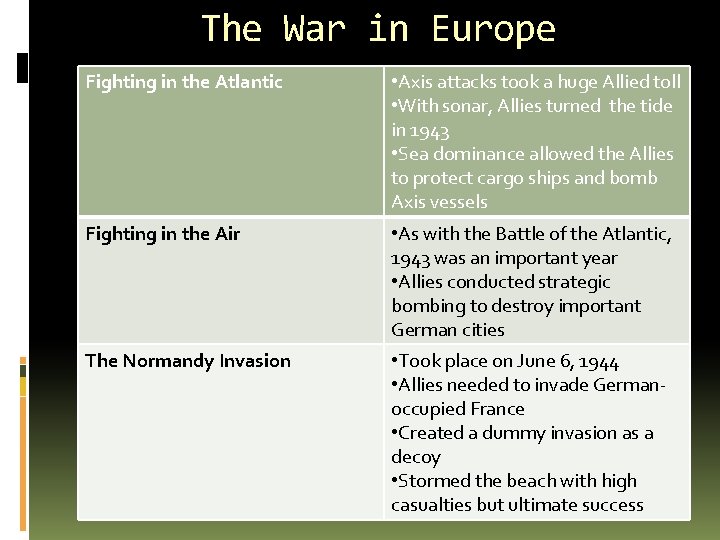 The War in Europe

| Fighting in the Atlantic | •Axis attacks took a huge Allied toll •With sonar, Allies turned the tide in 1943 •Sea dominance allowed the Allies to protect cargo ships and bomb Axis vessels |
|---|---|
| Fighting in the Air | •As with the Battle of the Atlantic, 1943 was an important year •Allies conducted strategic bombing to destroy important German cities |
| The Normandy Invasion | •Took place on June 6, 1944 •Allies needed to invade German-occupied France •Created a dummy invasion as a decoy •Stormed the beach with high casualties but ultimate success |